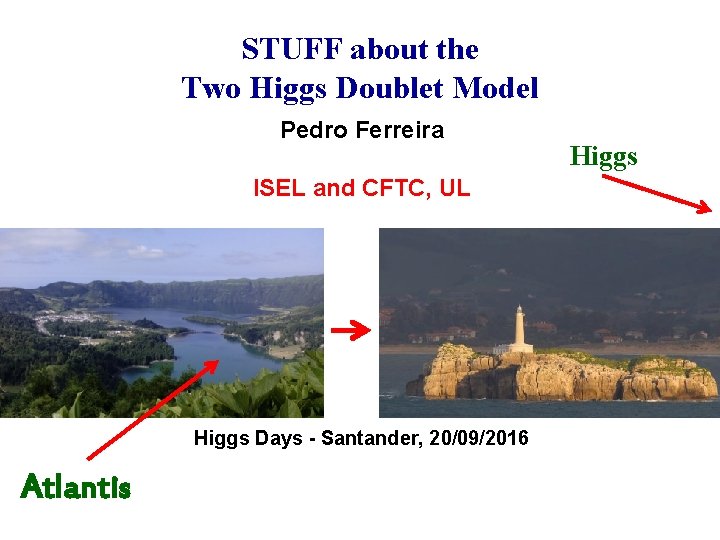 STUFF about the
Two Higgs Doublet Model

Pedro Ferreira

Higgs

ISEL and CFTC, UL

Higgs Days - Santander, 20/09/2016

Atlantis